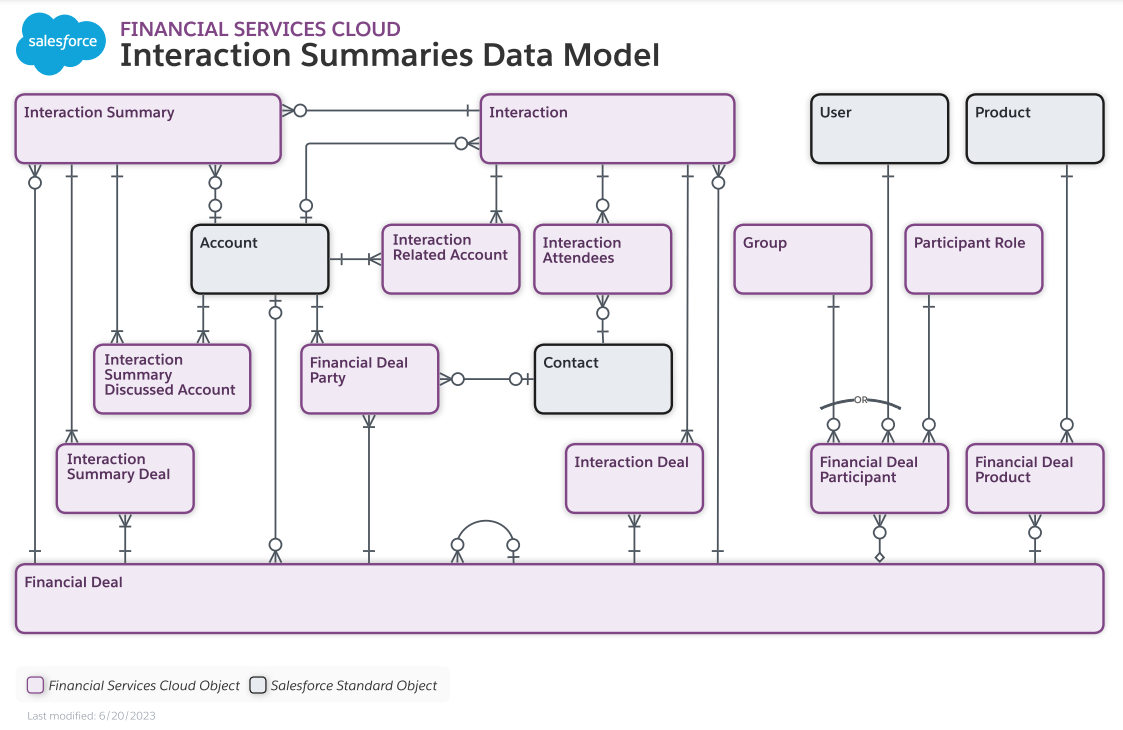 salesforce

FINANCIAL SERVICES CLOUD
Interaction Summaries Data Model

Interaction Summary

Interaction

User

Product

Account

Interaction Related Account

Interaction Attendees

Group

Participant Role

Interaction Summary Discussed Account

Financial Deal Party

Contact

OR

Interaction Summary Deal

Interaction Deal

Financial Deal Participant

Financial Deal Product

Financial Deal

Financial Services Cloud Object
Salesforce Standard Object

Last modified: 6/20/2023